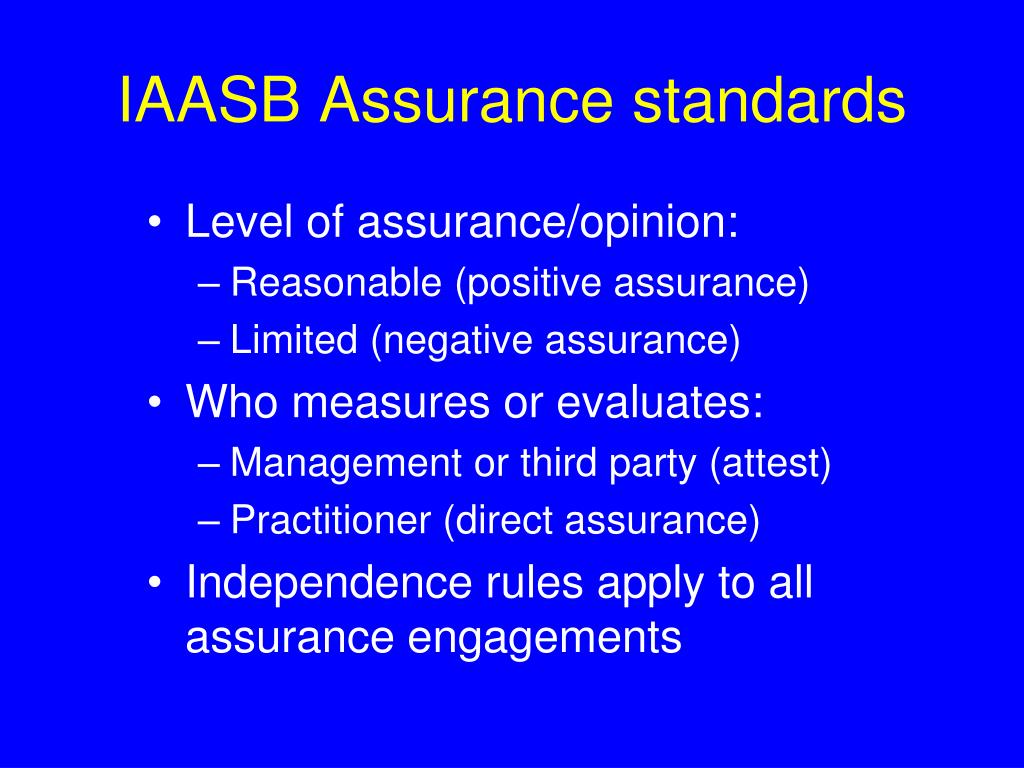 IAASB Assurance standards

• Level of assurance/opinion:
– Reasonable (positive assurance)
– Limited (negative assurance)
• Who measures or evaluates:
– Management or third party (attest)
– Practitioner (direct assurance)
• Independence rules apply to all assurance engagements